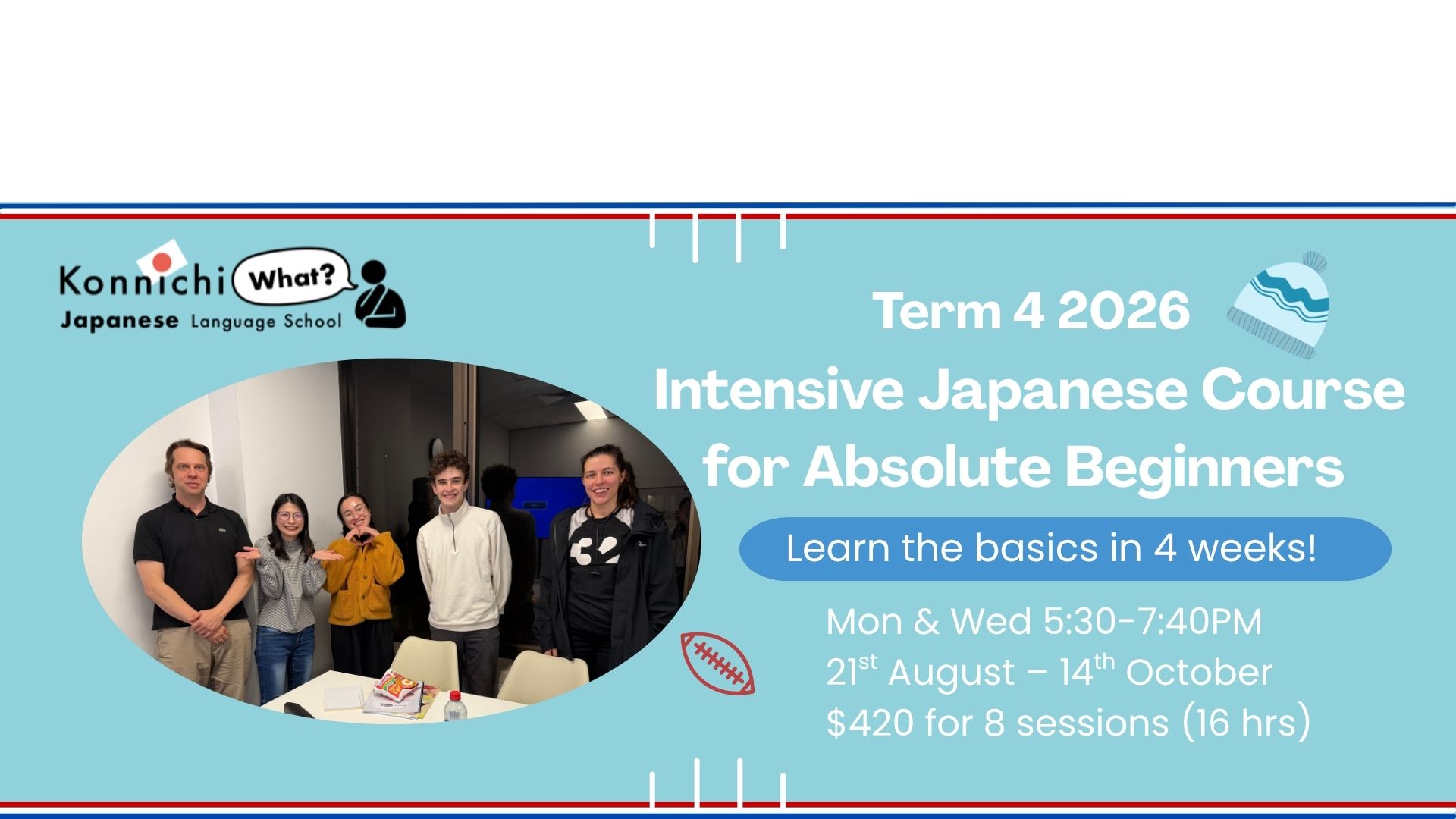 Konnichi What?
Japanese Language School

Term 4 2026
Intensive Japanese Course for Absolute Beginners

Learn the basics in 4 weeks!

Mon & Wed 5:30-7:40PM
21st August – 14th October
$420 for 8 sessions (16 hrs)